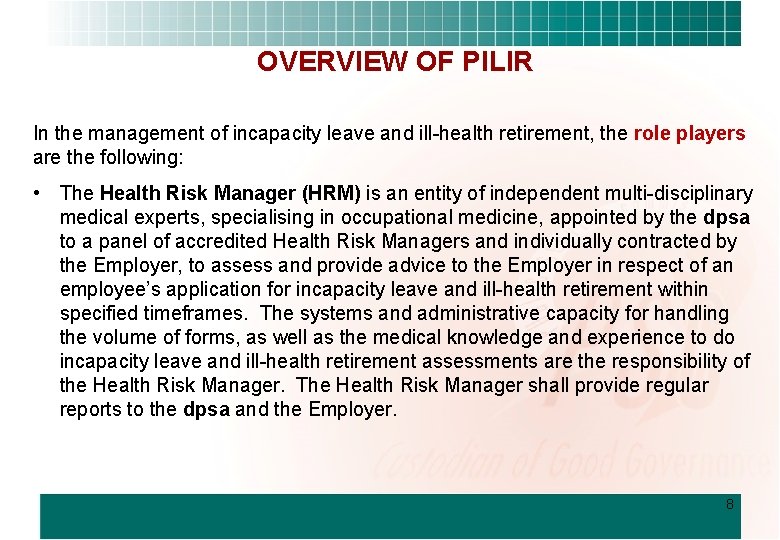 OVERVIEW OF PILIR

In the management of incapacity leave and ill-health retirement, the role players are the following:

• The Health Risk Manager (HRM) is an entity of independent multi-disciplinary medical experts, specialising in occupational medicine, appointed by the dpsa to a panel of accredited Health Risk Managers and individually contracted by the Employer, to assess and provide advice to the Employer in respect of an employee's application for incapacity leave and ill-health retirement within specified timeframes. The systems and administrative capacity for handling the volume of forms, as well as the medical knowledge and experience to do incapacity leave and ill-health retirement assessments are the responsibility of the Health Risk Manager. The Health Risk Manager shall provide regular reports to the dpsa and the Employer.

Custodian of Good Governance

8